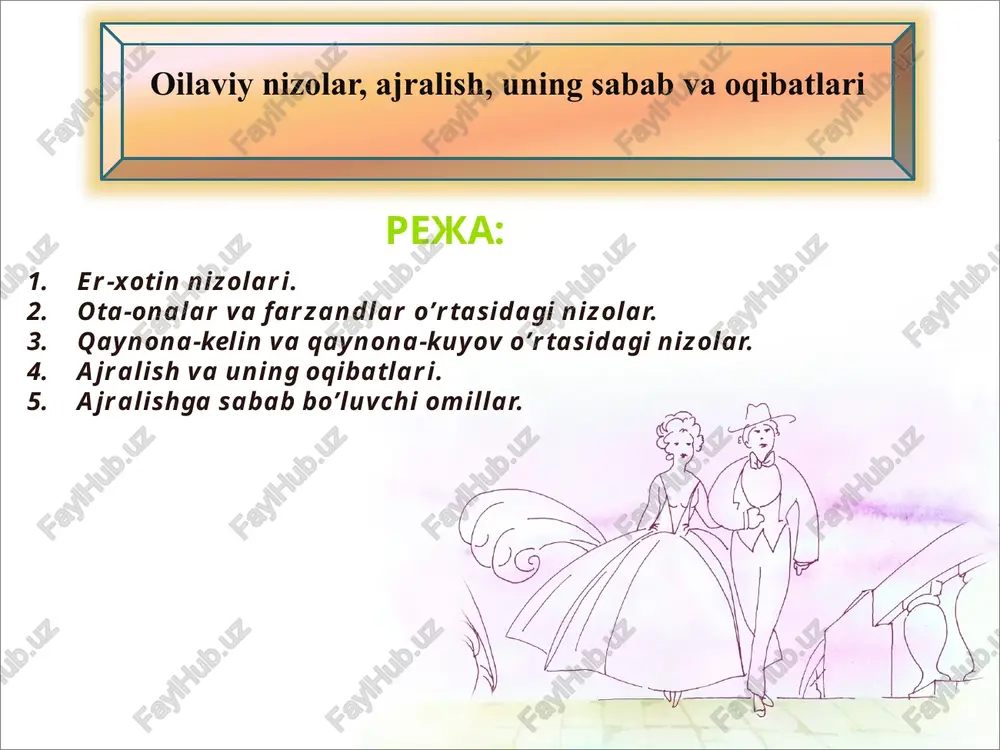 Oilaviy nizolar, ajralish, uning sabab va oqibatlari

РЕЖА:

1. Er-xotin nizolari.
2. Ota-onalar va farzandlar o’rtasidagi nizolar.
3. Qaynona-kelin va qaynona-kuyov o’rtasidagi nizolar.
4. Ajralish va uning oqibatlari.
5. Ajralishga sabab bo’luvchi omillar.

FaylHub.uz